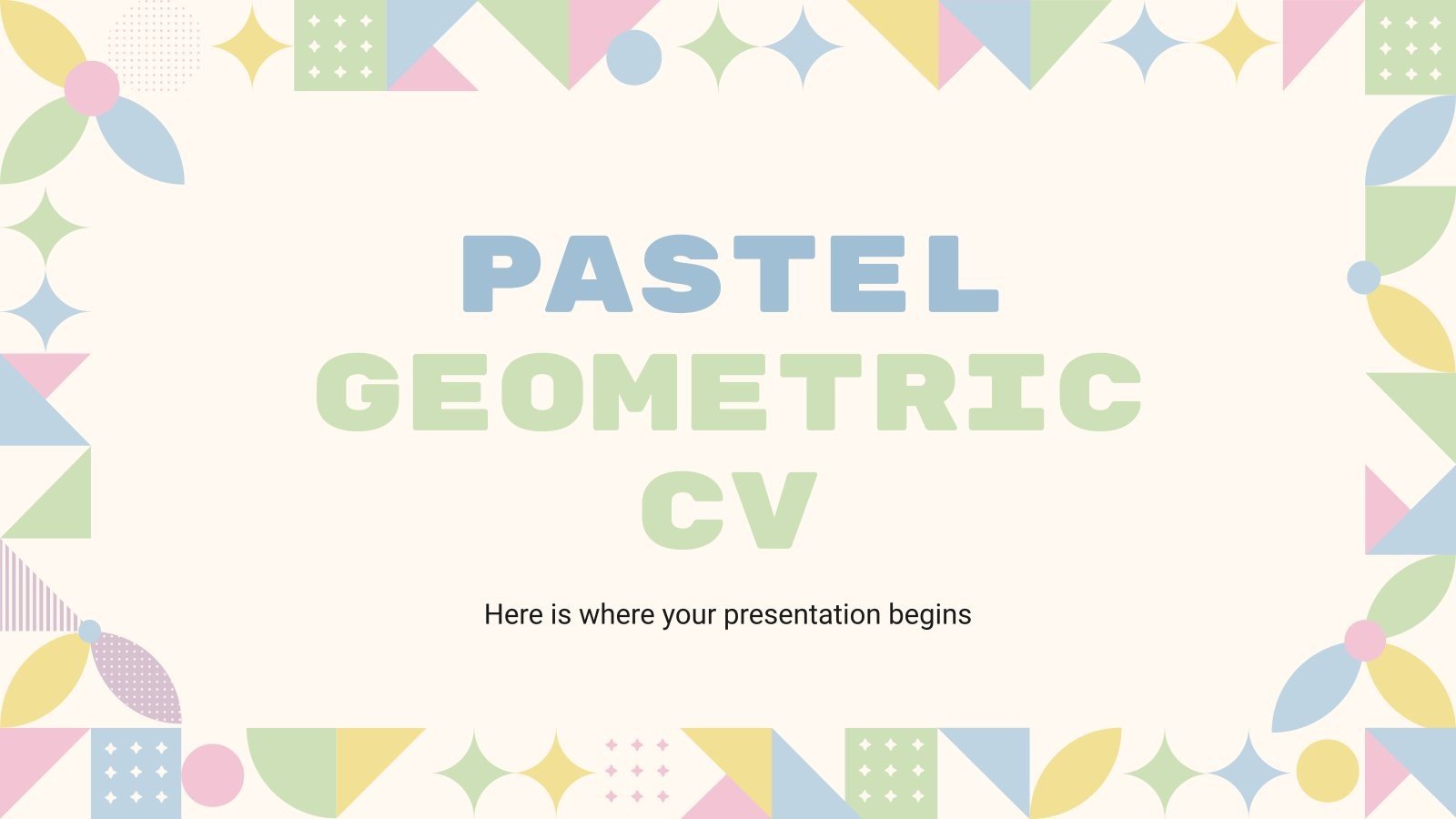 PASTEL GEOMETRIC CV

Here is where your presentation begins